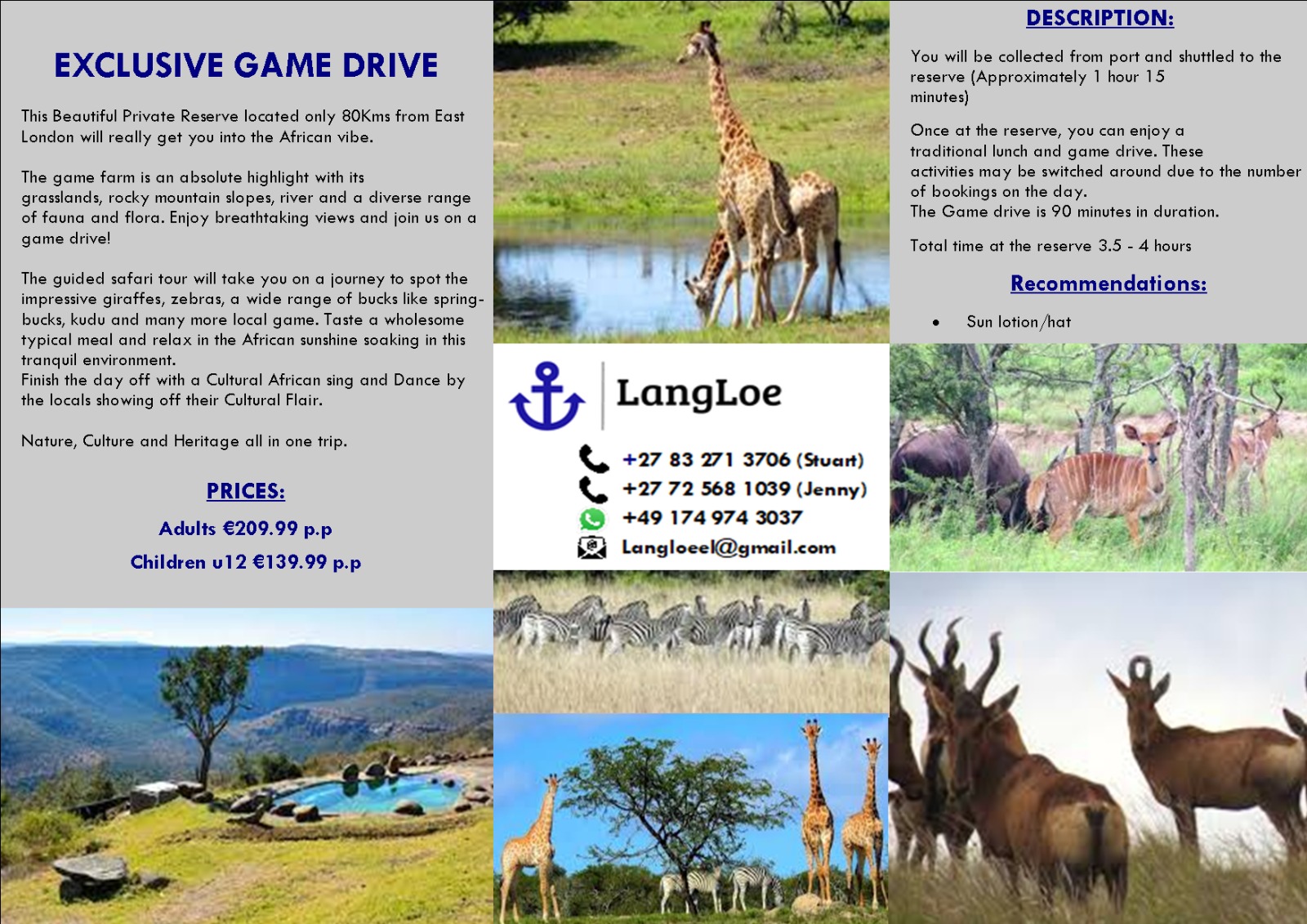 EXCLUSIVE GAME DRIVE

This Beautiful Private Reserve located only 80Kms from East London will really get you into the African vibe.

The game farm is an absolute highlight with its grasslands, rocky mountain slopes, river and a diverse range of fauna and flora. Enjoy breathtaking views and join us on a game drive!

The guided safari tour will take you on a journey to spot the impressive giraffes, zebras, a wide range of bucks like springbucks, kudu and many more local game. Taste a wholesome typical meal and relax in the African sunshine soaking in this tranquil environment.
Finish the day off with a Cultural African sing and Dance by the locals showing off their Cultural Flair.

Nature, Culture and Heritage all in one trip.

PRICES:

Adults €209.99 p.p

Children u12 €139.99 p.p

LangLoe

+27 83 271 3706 (Stuart)
+27 72 568 1039 (Jenny)
+49 174 974 3037
Langloeel@gmail.com

DESCRIPTION:

You will be collected from port and shuttled to the reserve (Approximately 1 hour 15 minutes)

Once at the reserve, you can enjoy a traditional lunch and game drive. These activities may be switched around due to the number of bookings on the day.
The Game drive is 90 minutes in duration.

Total time at the reserve 3.5 - 4 hours

Recommendations:

• Sun lotion/hat